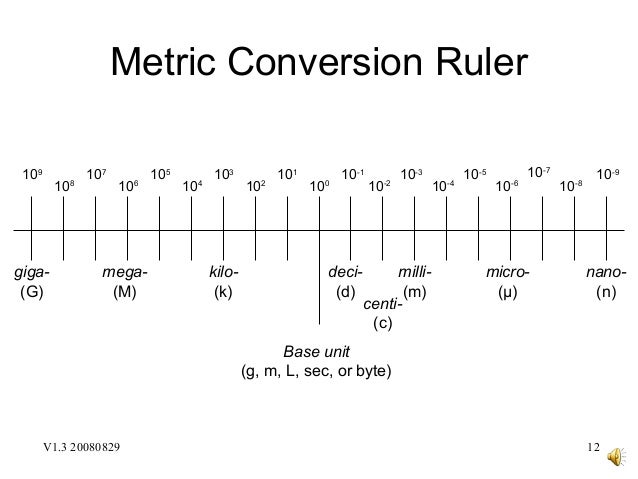 Metric Conversion Ruler

$10^9$ $10^8$ $10^7$ $10^6$ $10^5$ $10^4$ $10^3$ $10^2$ $10^1$ $10^0$ $10^{-1}$ $10^{-2}$ $10^{-3}$ $10^{-4}$ $10^{-5}$ $10^{-6}$ $10^{-7}$ $10^{-8}$ $10^{-9}$

giga- (G)
mega- (M)
kilo- (k)
deci- (d)
centi- (c)
milli- (m)
micro- (μ)
nano- (n)

Base unit
(g, m, L, sec, or byte)

V1.3 20080829

12